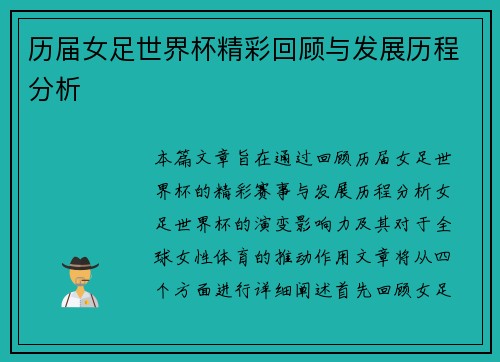 历届女足世界杯精彩回顾与发展历程分析

本篇文章旨在通过回顾历届女足世界杯的精彩赛事与发展历程分析女足世界杯的演变影响力及其对于全球女性体育的推动作用文章将从四个方面进行详细阐述首先回顾女足